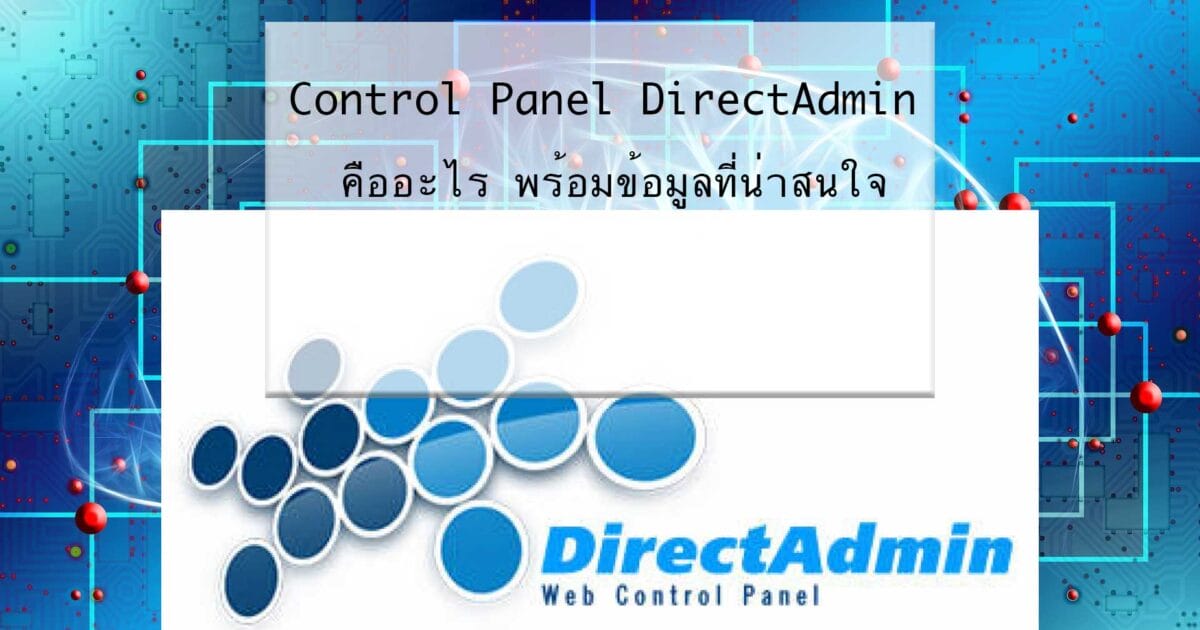 Control Panel DirectAdmin

คืออะไร พร้อมข้อมูลที่น่าสนใจ

DirectAdmin
Web Control Panel